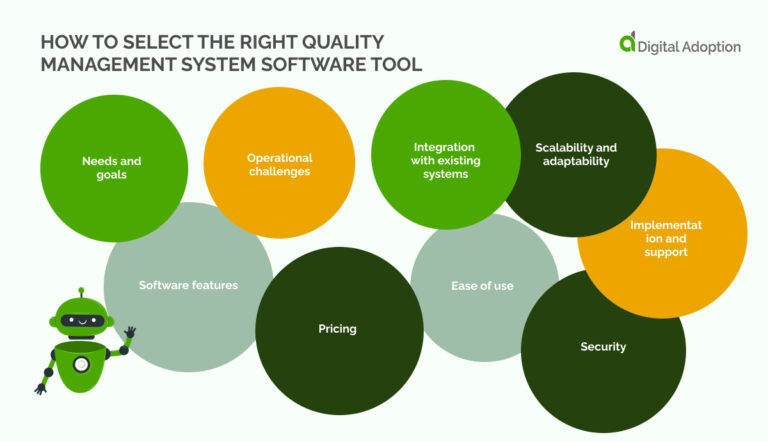 HOW TO SELECT THE RIGHT QUALITY MANAGEMENT SYSTEM SOFTWARE TOOL

Digital Adoption

Needs and goals

Operational challenges

Integration with existing systems

Scalability and adaptability

Implementat ion and support

Software features

Pricing

Ease of use

Security